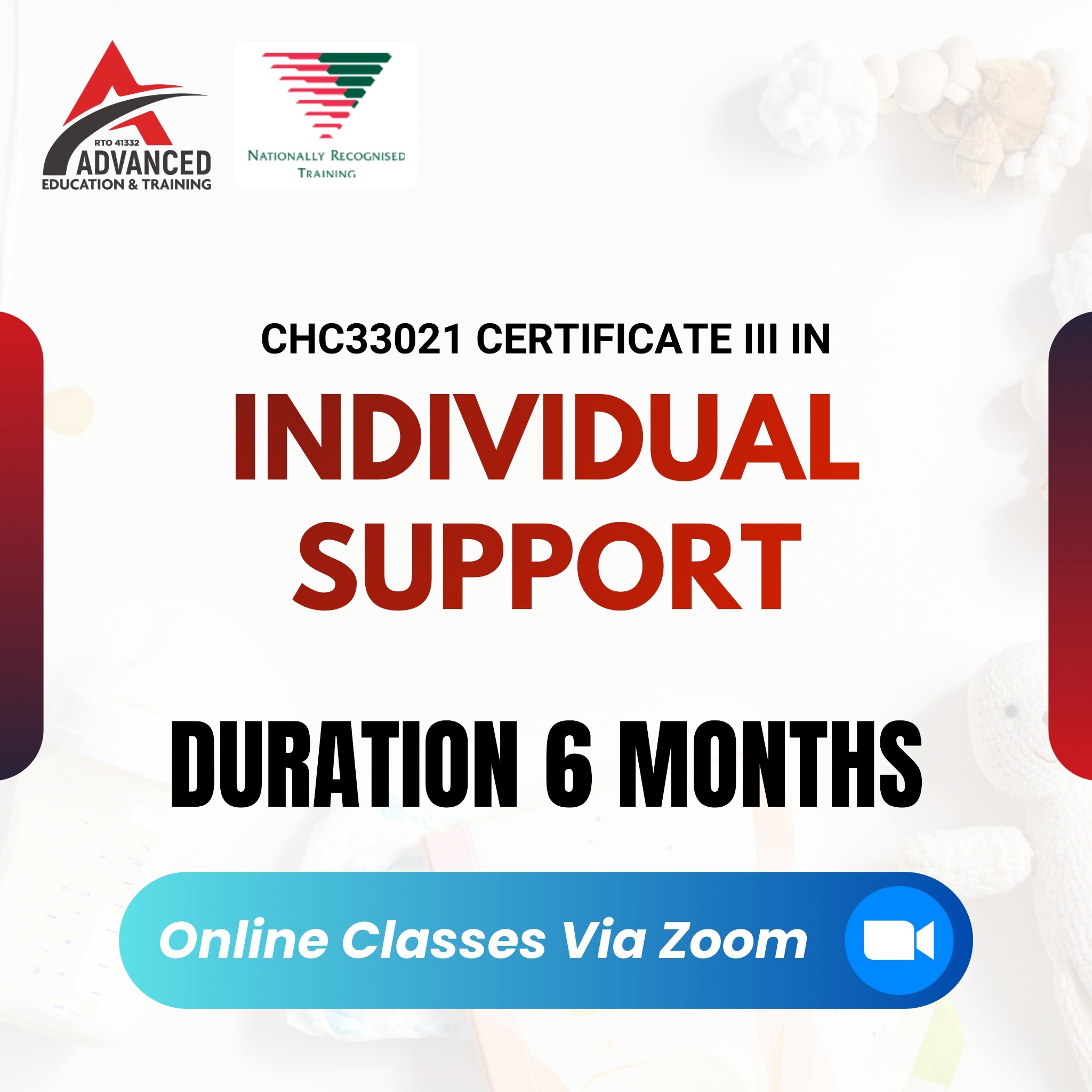 RTO 41332
ADVANCED
EDUCATION & TRAINING

NATIONALLY RECOGNISED TRAINING

CHC33021 CERTIFICATE III IN

INDIVIDUAL SUPPORT

DURATION 6 MONTHS

Online Classes Via Zoom